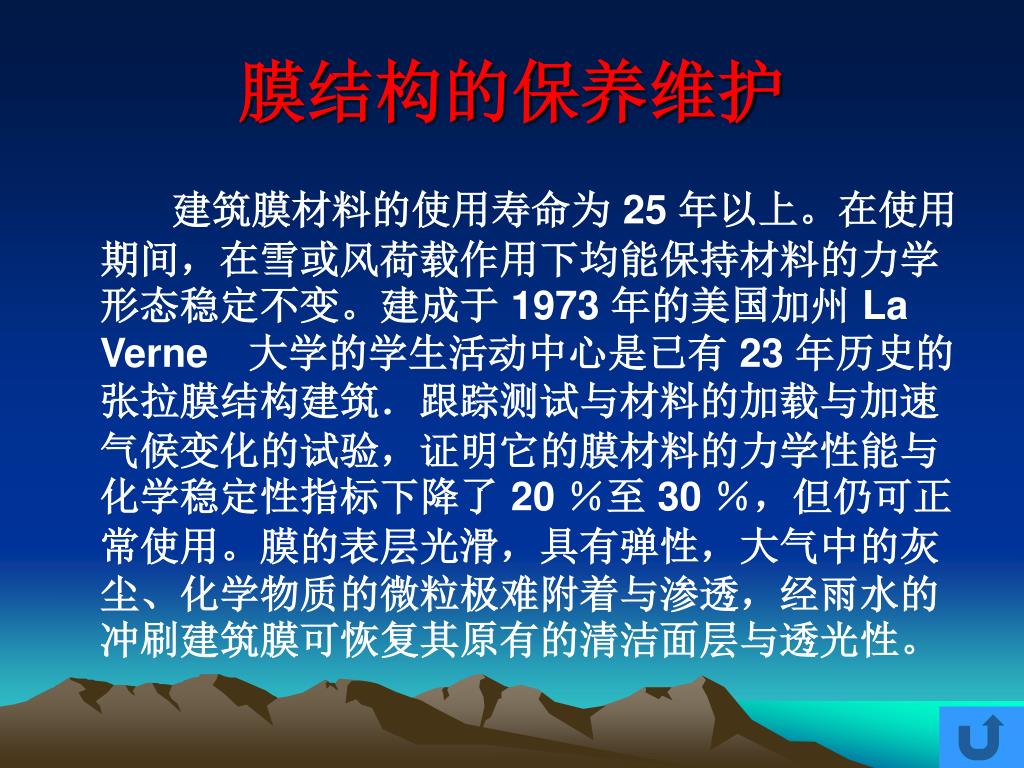 膜结构的保养维护

建筑膜材料的使用寿命为 25 年以上。在使用期间，在雪或风荷载作用下均能保持材料的力学形态稳定不变。建成于 1973 年的美国加州 La Verne 大学的学生活动中心是已有 23 年历史的张拉膜结构建筑．跟踪测试与材料的加载与加速气候变化的试验，证明它的膜材料的力学性能与化学稳定性指标下降了 20 ％至 30 ％，但仍可正常使用。膜的表层光滑，具有弹性，大气中的灰尘、化学物质的微粒极难附着与渗透，经雨水的冲刷建筑膜可恢复其原有的清洁面层与透光性。